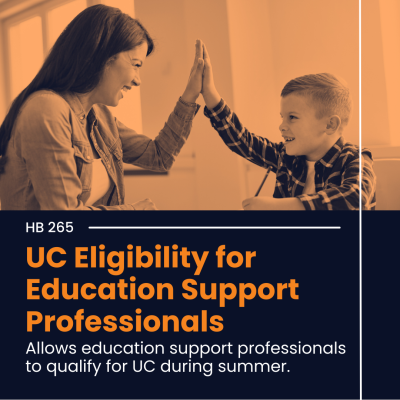 HB 265

UC Eligibility for Education Support Professionals

Allows education support professionals to qualify for UC during summer.